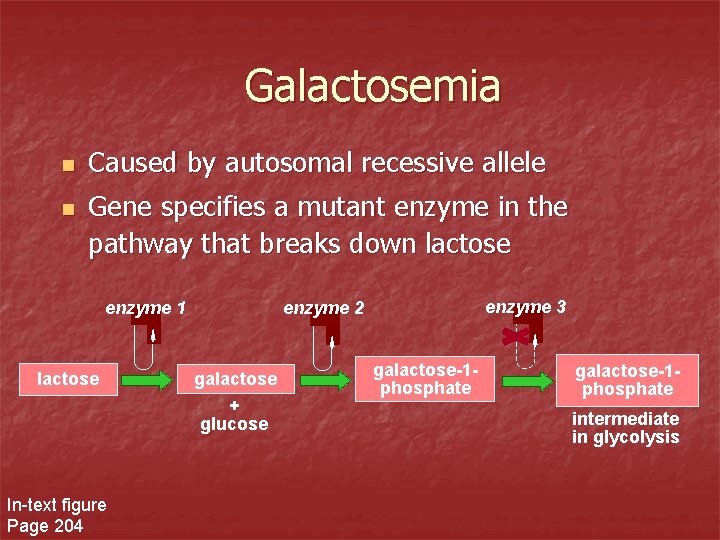 Galactosemia

Caused by autosomal recessive allele

Gene specifies a mutant enzyme in the pathway that breaks down lactose

enzyme 1

enzyme 2

enzyme 3

lactose

galactose

+ glucose

galactose-1-phosphate

galactose-1-phosphate

intermediate in glycolysis

In-text figure
Page 204